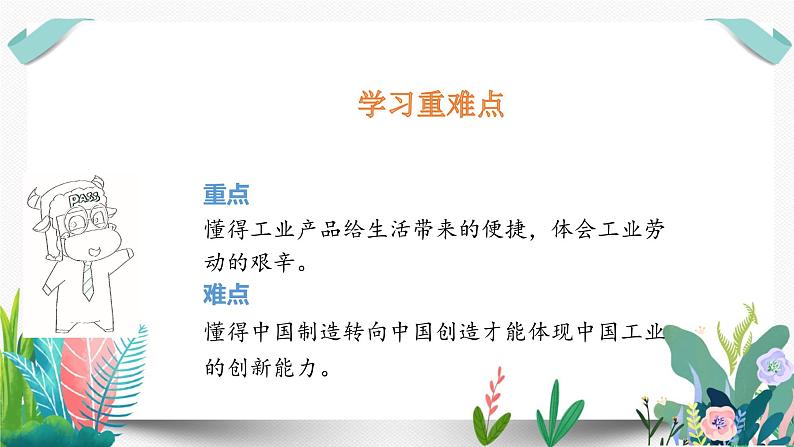 学习重难点

PASS

重点
懂得工业产品给生活带来的便捷，体会工业劳动的艰辛。

难点
懂得中国制造转向中国创造才能体现中国工业的创新能力。